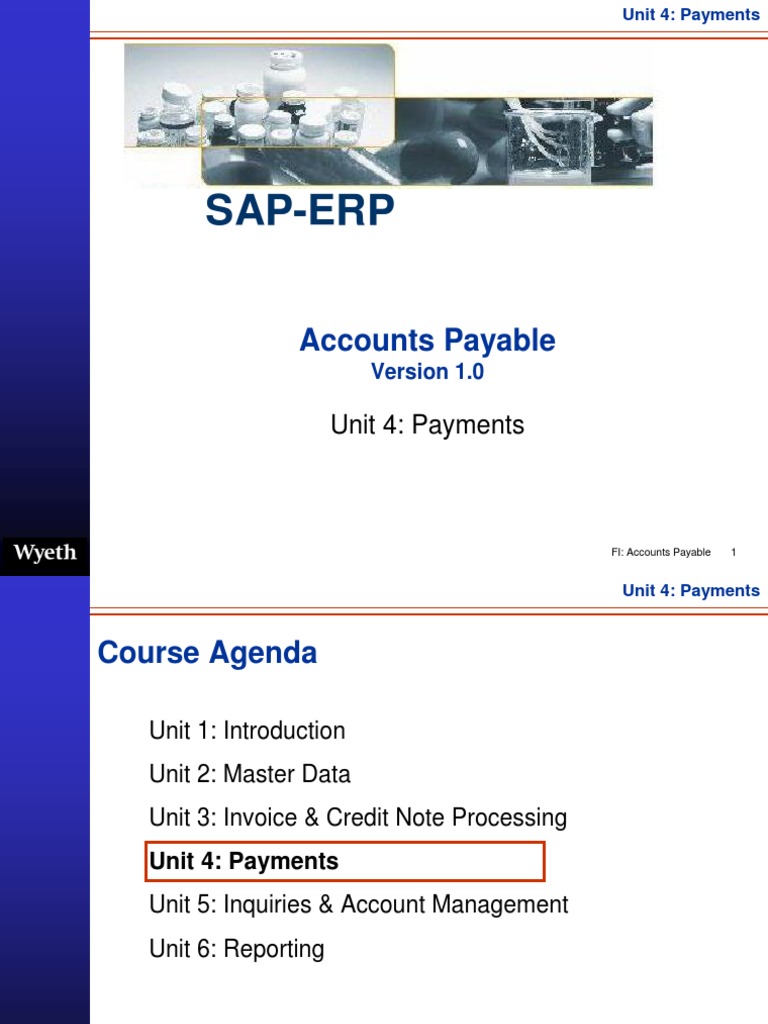 Unit 4: Payments

SAP-ERP

Accounts Payable
Version 1.0

Unit 4: Payments

Wyeth

FI: Accounts Payable 1

Unit 4: Payments

Course Agenda

Unit 1: Introduction

Unit 2: Master Data

Unit 3: Invoice & Credit Note Processing

Unit 4: Payments

Unit 5: Inquiries & Account Management

Unit 6: Reporting